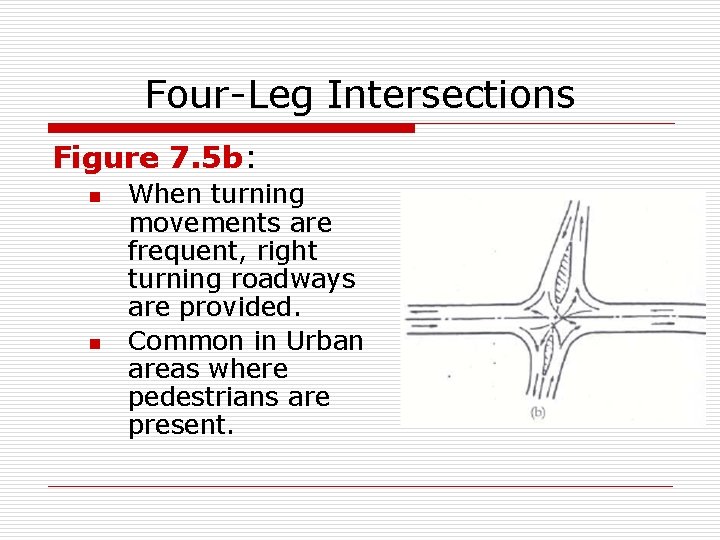 Four-Leg Intersections

Figure 7.5b:

- When turning movements are frequent, right turning roadways are provided.
- Common in Urban areas where pedestrians are present.

(b)